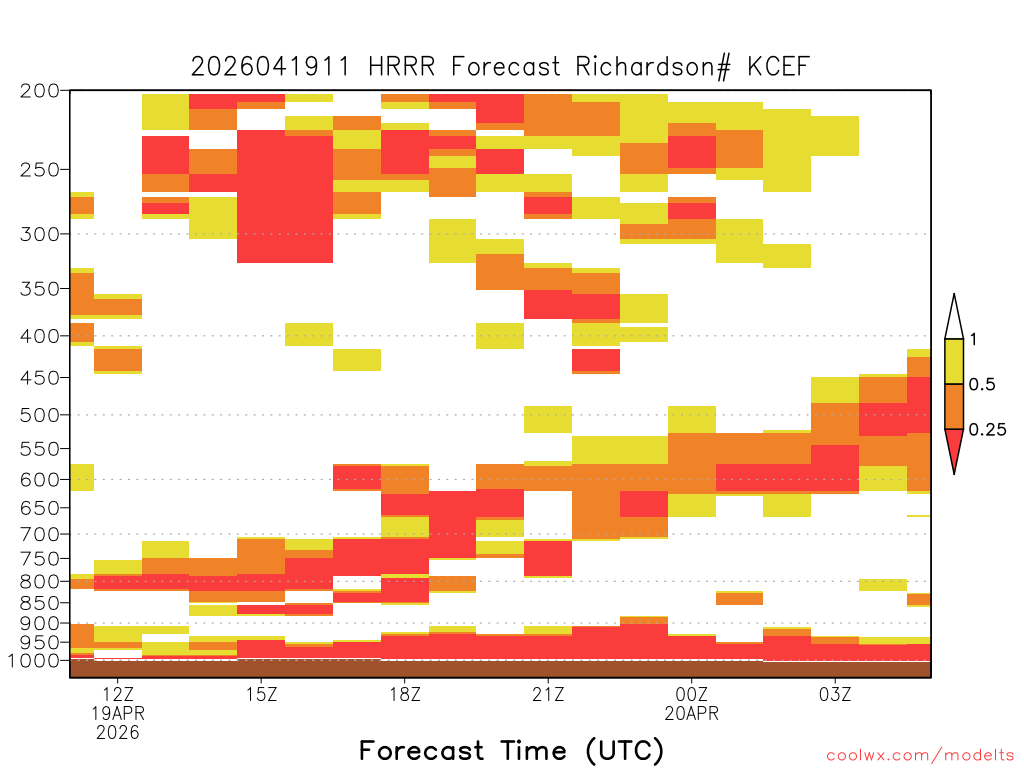 2026041911 HRRR Forecast Richardson# KCEF

200
250
300
350
400
450
500
550
600
650
700
750
800
850
900
950
1000

1
0.5
0.25

12Z
19APR
2026
15Z
18Z
21Z
00Z
20APR
03Z

Forecast Time (UTC)

coolwx.com/modelts